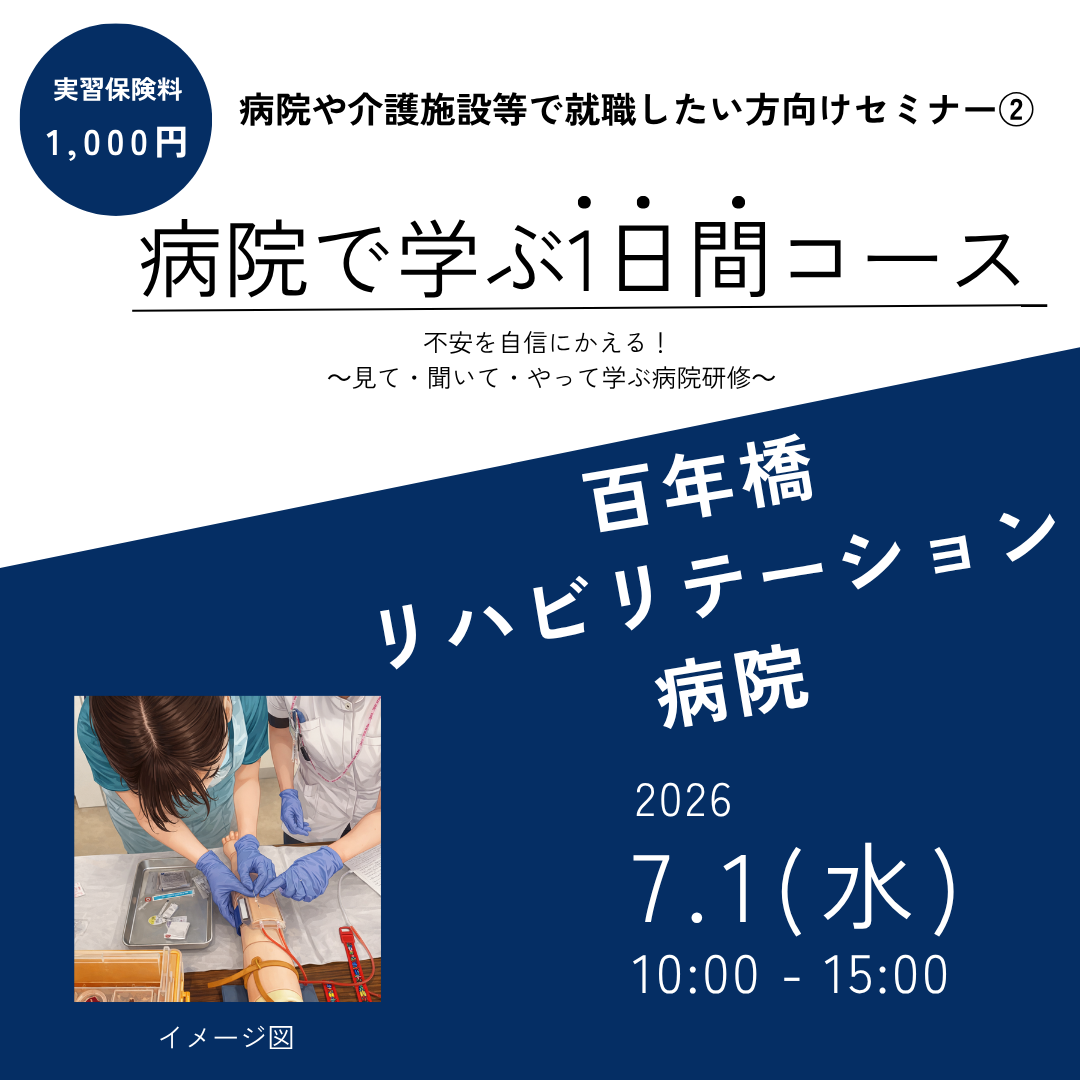 実習保険料
1,000円

病院や介護施設等で就職したい方向けセミナー②

病院で学ぶ1日間コース

不安を自信にかえる！
～見て・聞いて・やって学ぶ病院研修～

百年橋
リハビリテーション
病院

2026
7.1(水)
10:00 - 15:00

イメージ図